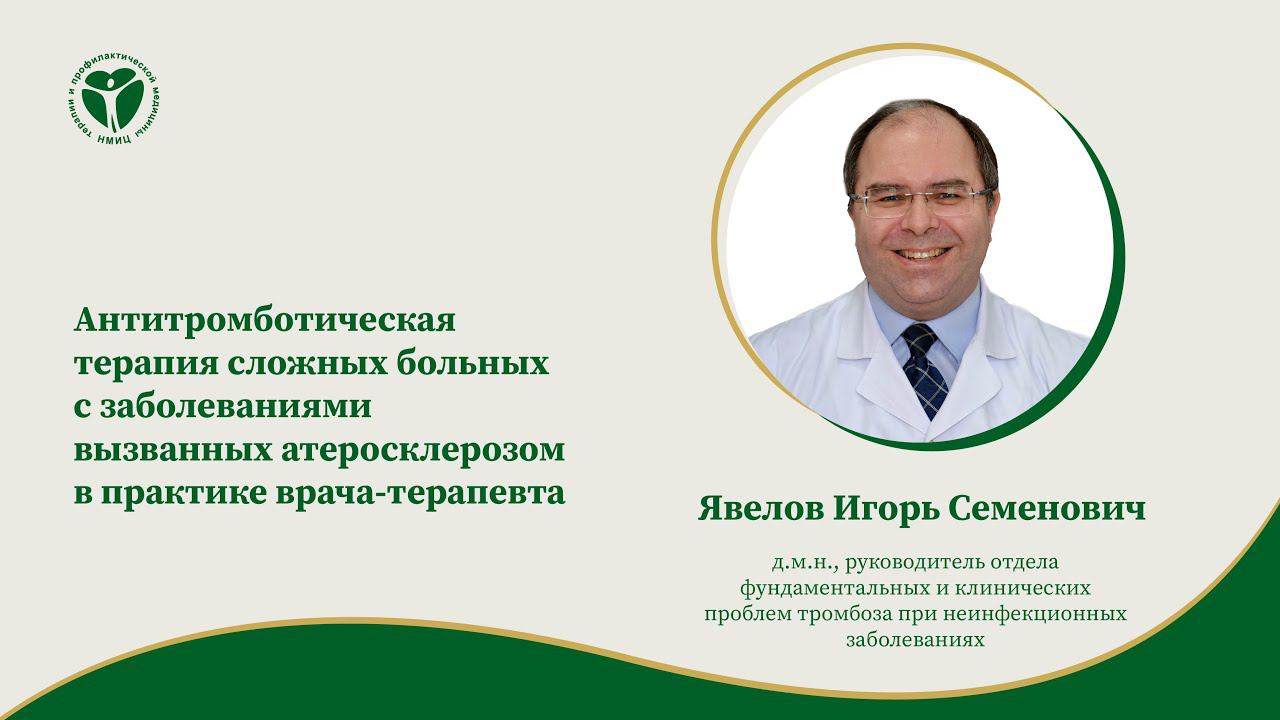 НМИЦ терапии и профилактической медицины

Антитромботическая терапия сложных больных с заболеваниями вызванных атеросклерозом в практике врача-терапевта

Явелов Игорь Семенович

д.м.н., руководитель отдела фундаментальных и клинических проблем тромбоза при неинфекционных заболеваниях